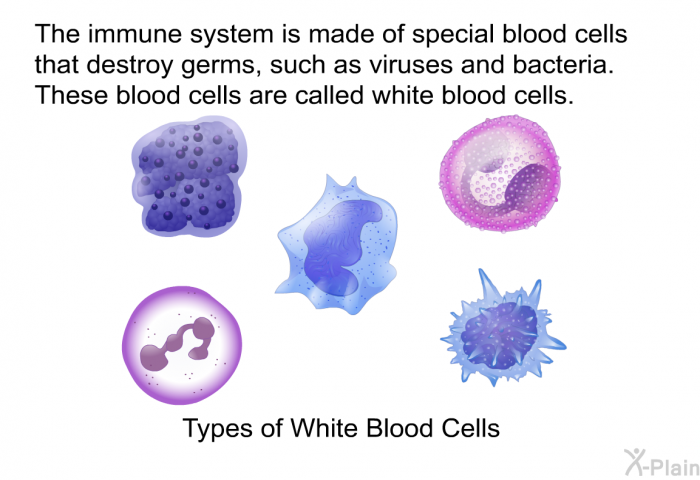 The immune system is made of special blood cells that destroy germs, such as viruses and bacteria. These blood cells are called white blood cells.

Types of White Blood Cells

X-Plain